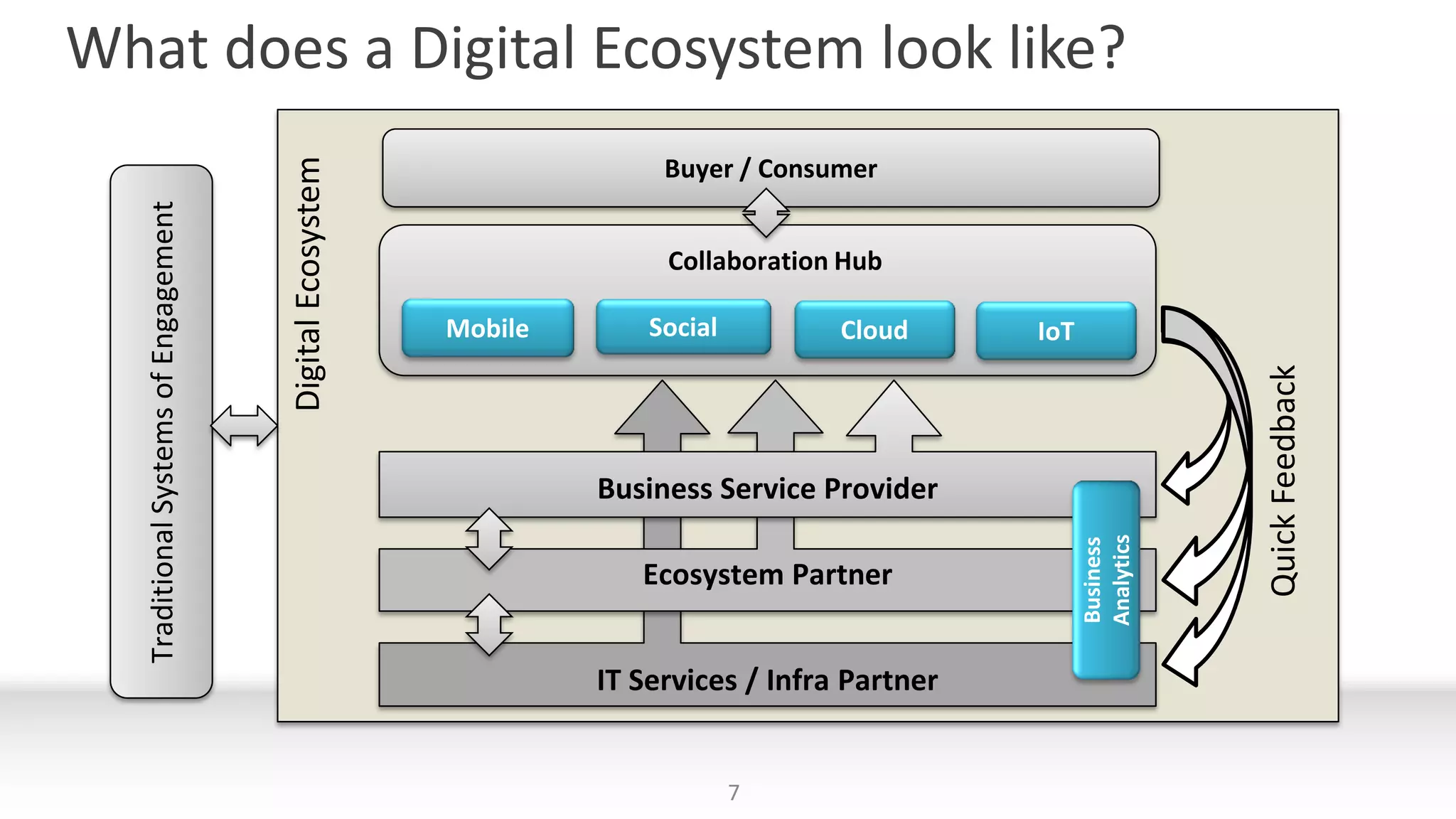 What does a Digital Ecosystem look like?

Traditional Systems of Engagement

Digital Ecosystem

Buyer / Consumer

Collaboration Hub

Mobile

Social

Cloud

IoT

Business Service Provider

Ecosystem Partner

IT Services / Infra Partner

Business Analytics

Quick Feedback

7